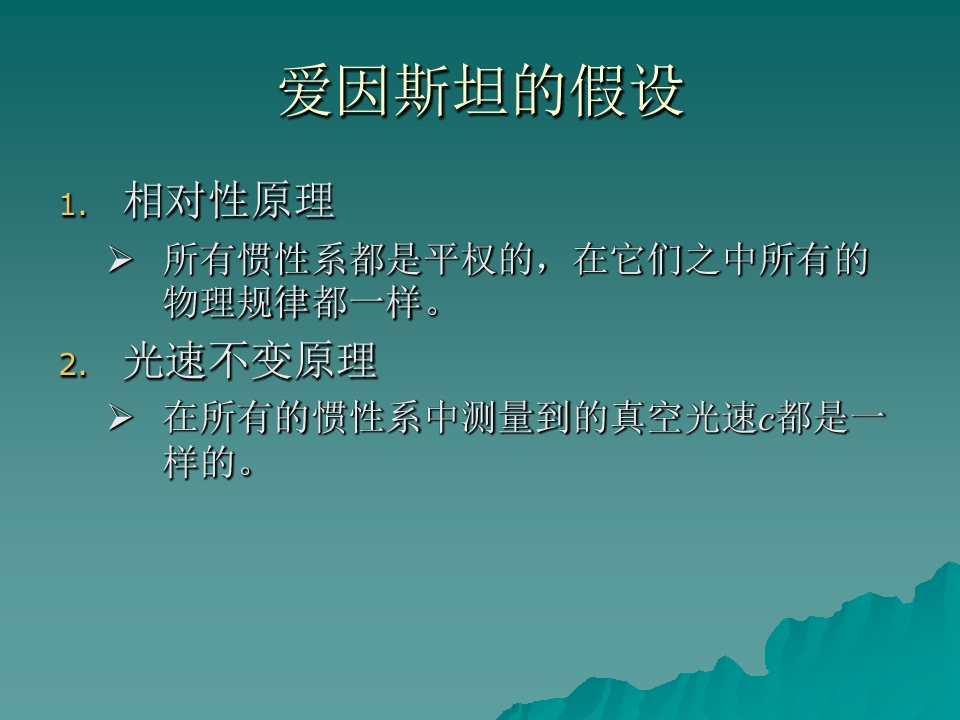 爱因斯坦的假设

1.相对性原理

➢ 所有惯性系都是平权的，在它们之中所有的物理规律都一样。

2.光速不变原理

➢ 在所有的惯性系中测量到的真空光速c都是一样的。